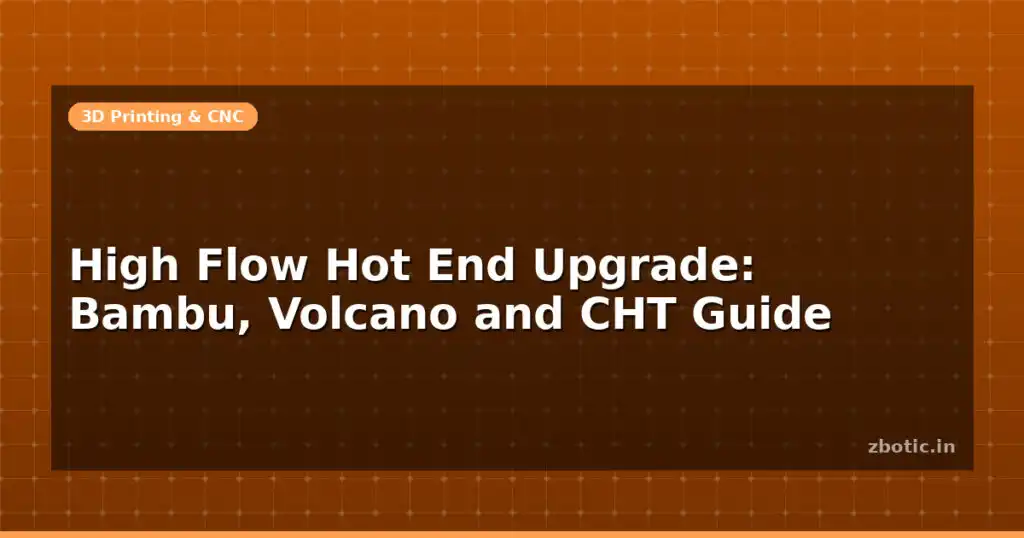 3D Printing & CNC

High Flow Hot End Upgrade: Bambu, Volcano and CHT Guide

zbotic.in